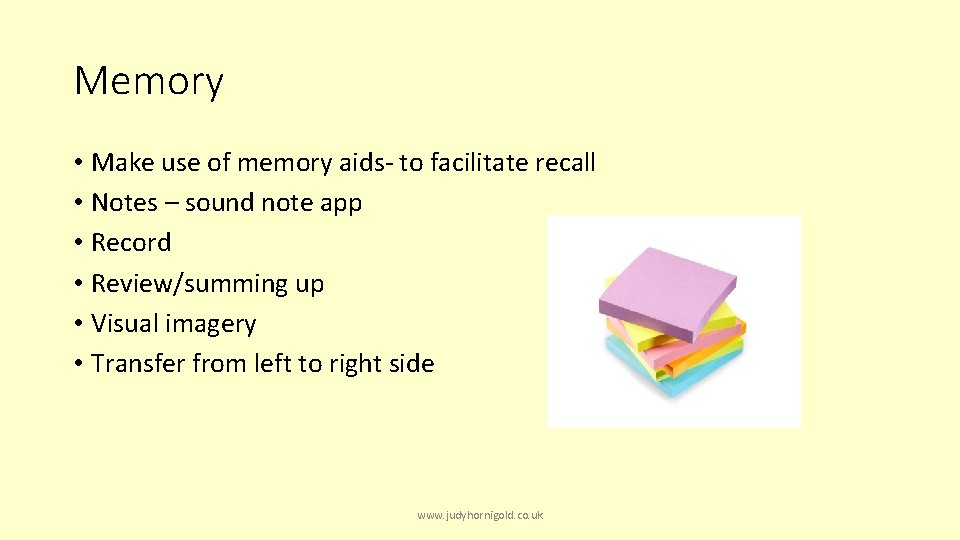 Memory

• Make use of memory aids- to facilitate recall
• Notes – sound note app
• Record
• Review/summing up
• Visual imagery
• Transfer from left to right side

www.judyhornigold.co.uk